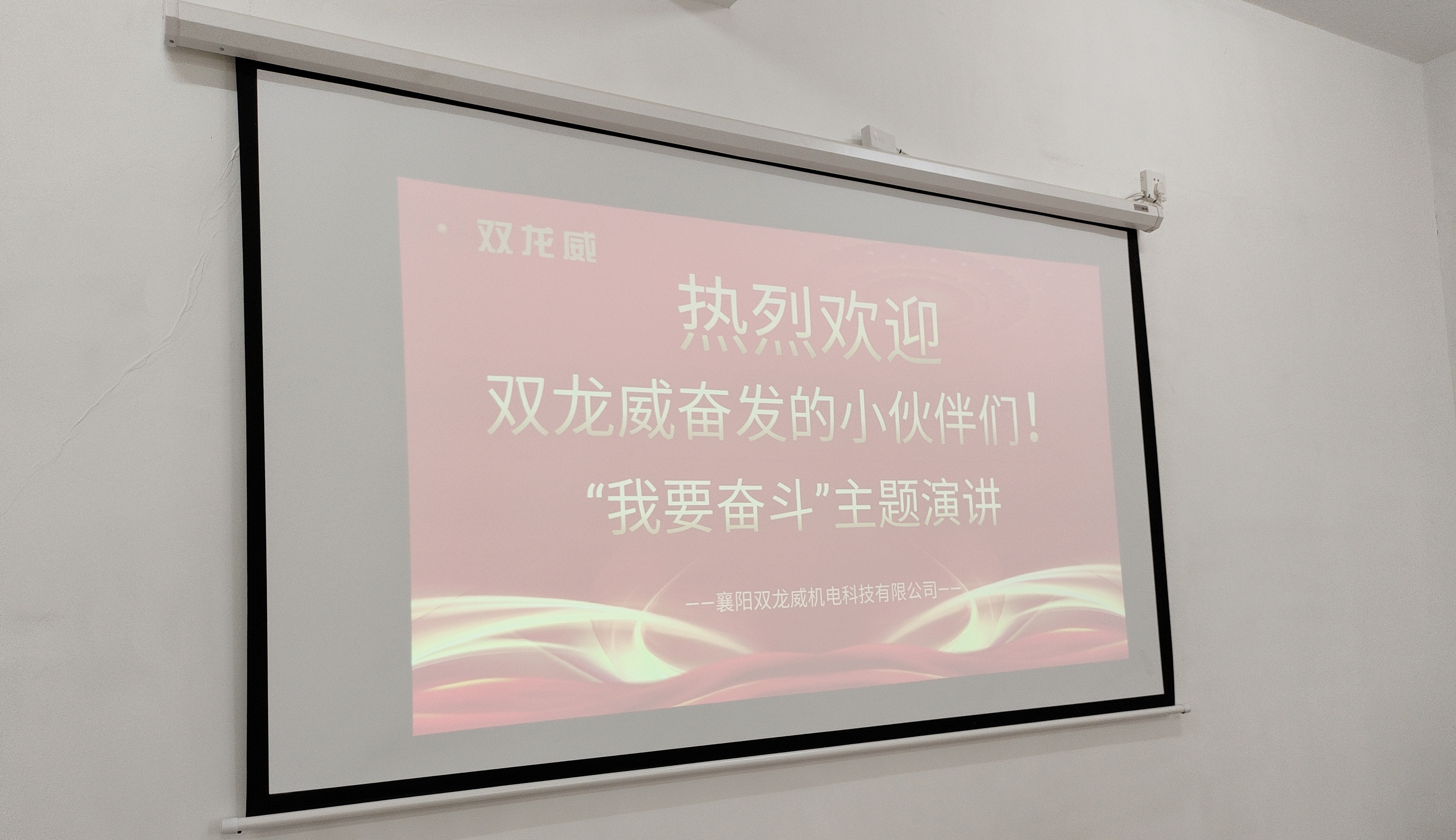 双龙威

热烈欢迎
双龙威奋发的小伙伴们！
“我要奋斗”主题演讲

——襄阳双龙威机电科技有限公司——